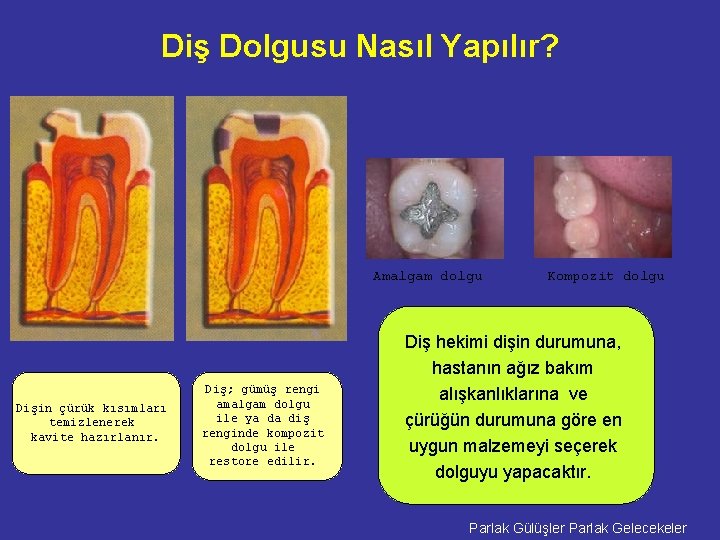 Diş Dolgusu Nasıl Yapılır?

Amalgam dolgu

Kompozit dolgu

Dişin çürük kısımları temizlenerek kavite hazırlanır.

Diş; gümüş rengi amalgam dolgu ile ya da diş renginde kompozit dolgu ile restore edilir.

Diş hekimi dişin durumuna, hastanın ağız bakım alışkanlıklarına ve çürüğün durumuna göre en uygun malzemeyi seçerek dolguyu yapacaktır.

Parlak Gülüşler Parlak Gelecekeler